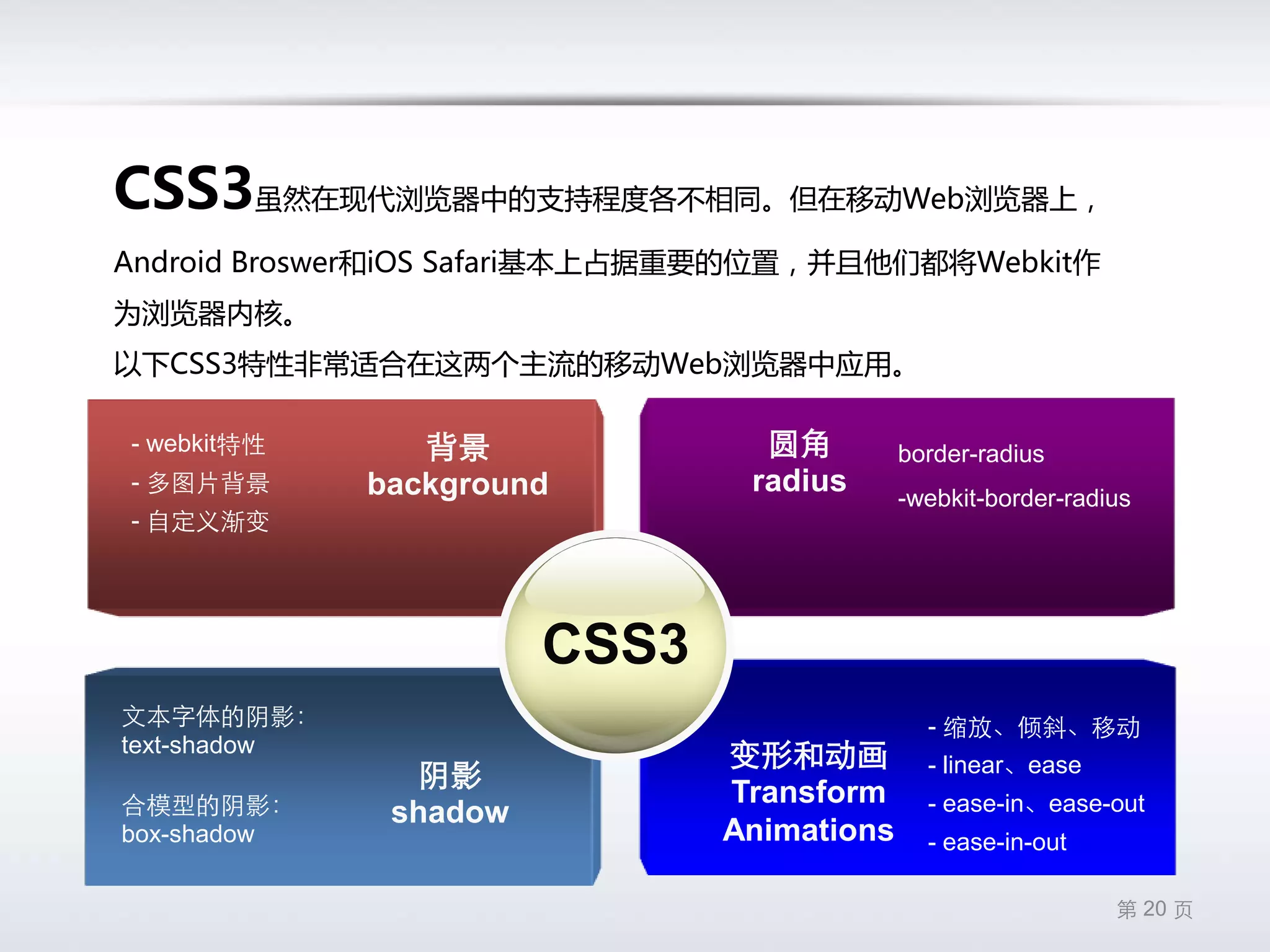 CSS3虽然在现代浏览器中的支持程度各不相同。但在移动Web浏览器上，Android Broswer和iOS Safari基本上占据重要的位置，并且他们都将Webkit作为浏览器内核。

以下CSS3特性非常适合在这两个主流的移动Web浏览器中应用。

- webkit特性
- 多图片背景
- 自定义渐变

背景
background

圆角
radius

border-radius

-webkit-border-radius

CSS3

文本字体的阴影:
text-shadow

合模型的阴影:
box-shadow

阴影
shadow

变形和动画
Transform
Animations

- 缩放、倾斜、移动
- linear、ease
- ease-in、ease-out
- ease-in-out

第 20 页